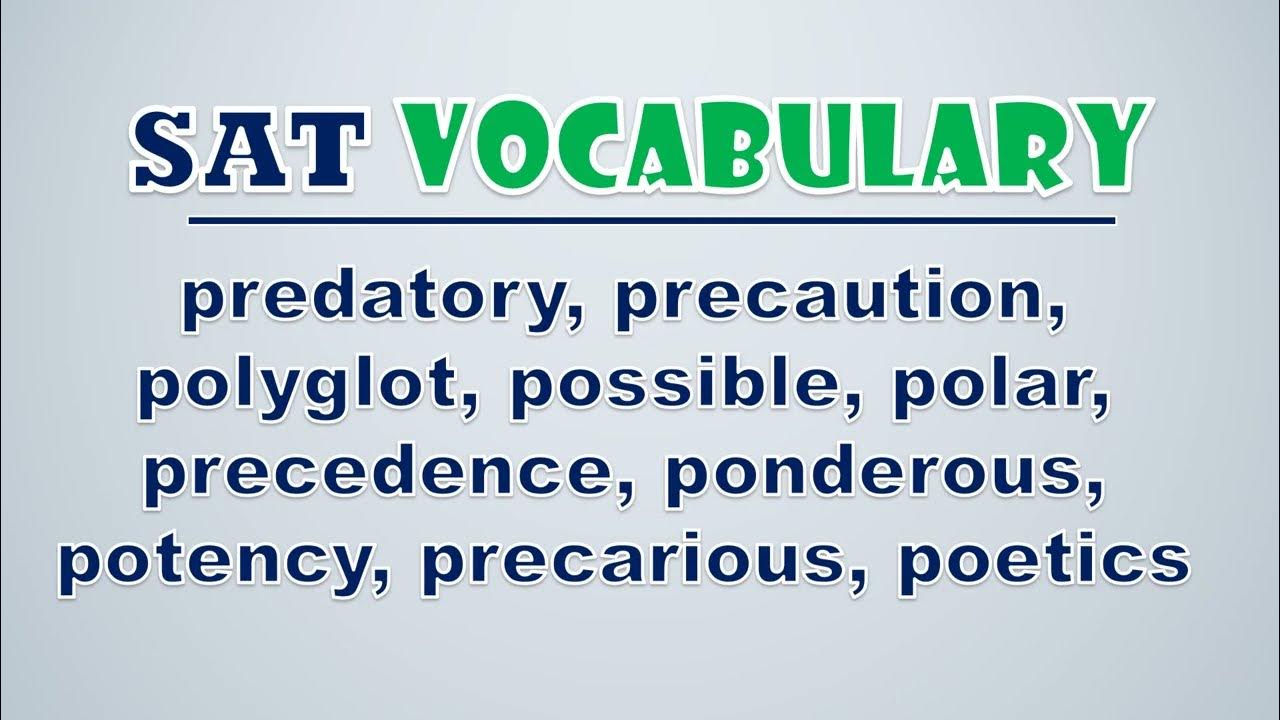 SAT VOCABULARY

predatory, precaution, polyglot, possible, polar, precedence, ponderous, potency, precarious, poetics